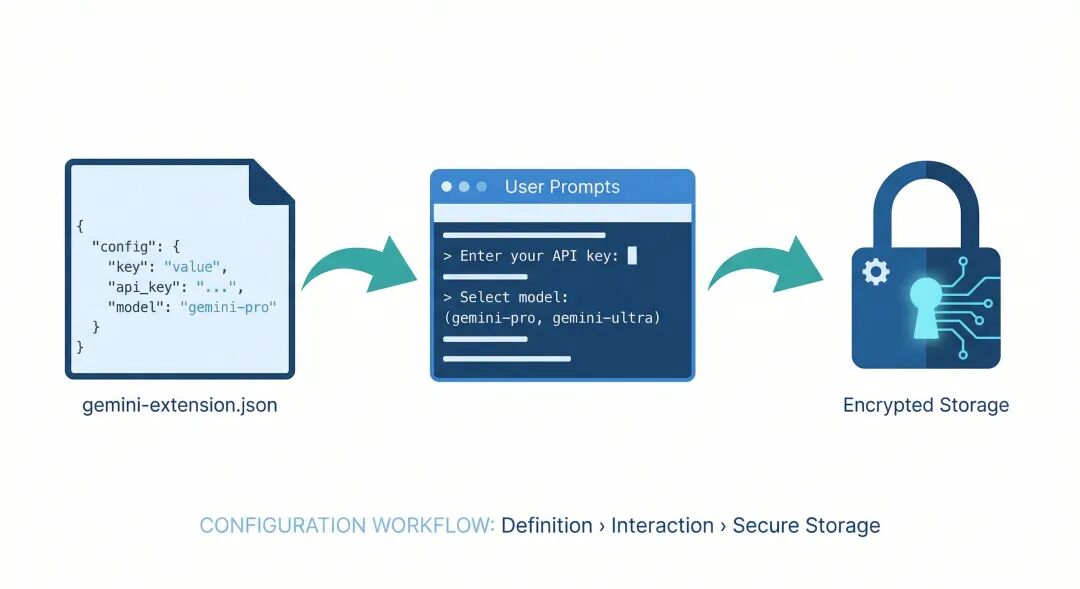 {
  "config": {
    "key": "value",
    "api_key": "...",
    "model": "gemini-pro"
  }
}

gemini-extension.json

User Prompts

> Enter your API key:

> Select model:
(gemini-pro, gemini-ultra)

Encrypted Storage

CONFIGURATION WORKFLOW: Definition › Interaction › Secure Storage